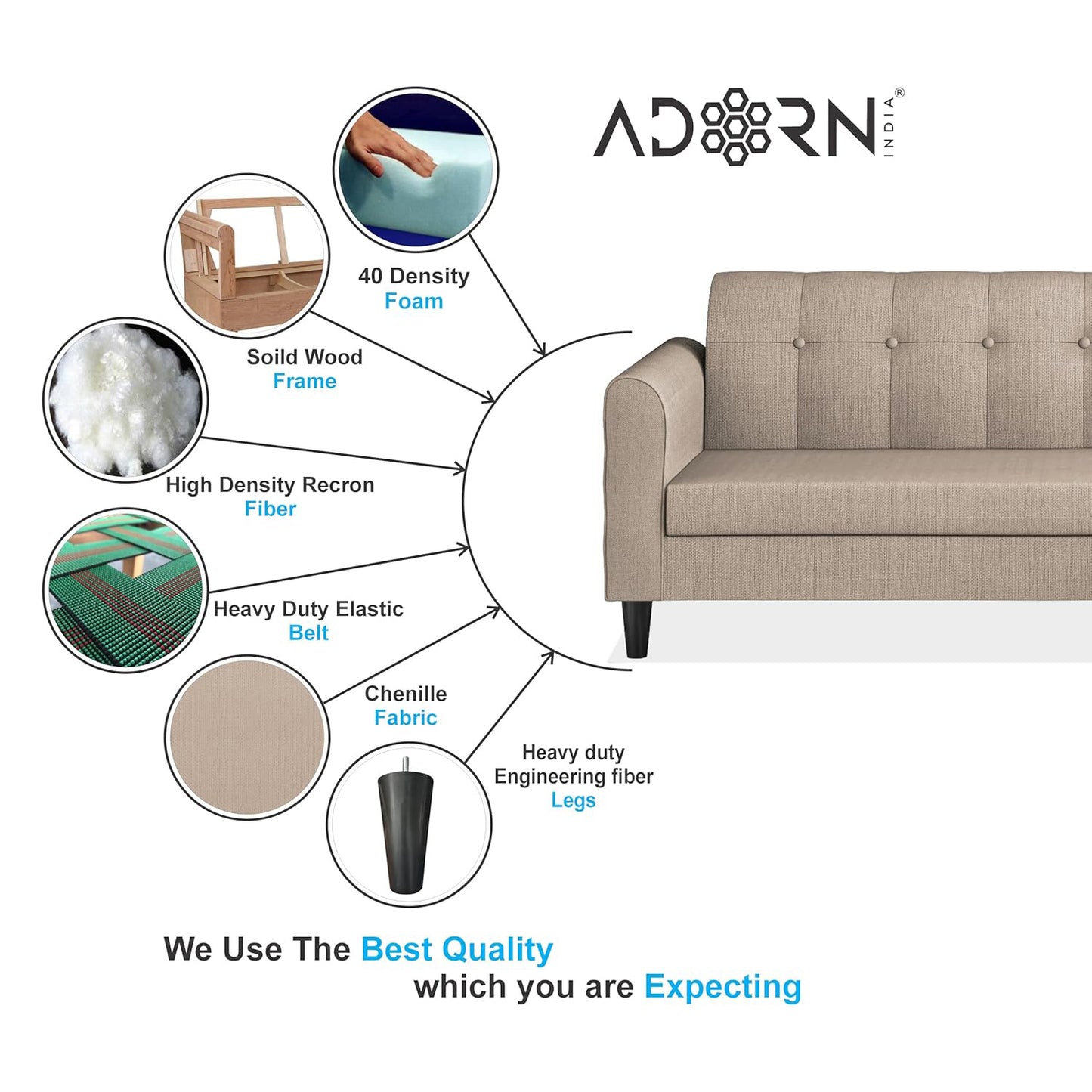 ADORN INDIA®

40 Density
Foam

Soild Wood
Frame

High Density Recron
Fiber

Heavy Duty Elastic
Belt

Chenille
Fabric

Heavy duty
Engineering fiber
Legs

We Use The Best Quality
which you are Expecting